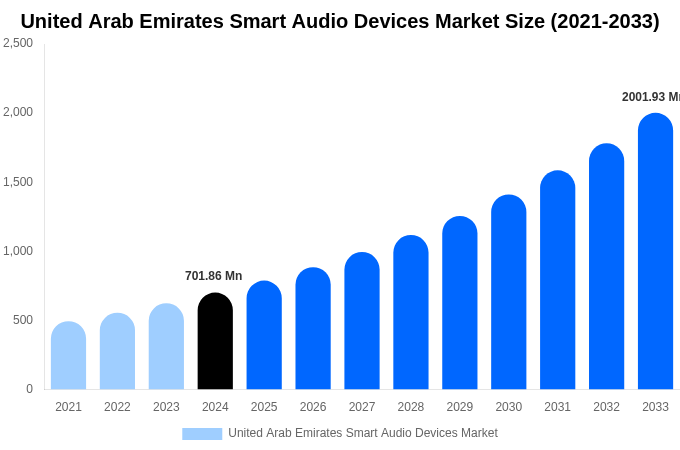 United Arab Emirates Smart Audio Devices Market Size (2021-2033)

2,500
2,000
1,500
1,000
500
0

701.86 Mn
2001.93 Mn

2021 2022 2023 2024 2025 2026 2027 2028 2029 2030 2031 2032 2033

United Arab Emirates Smart Audio Devices Market